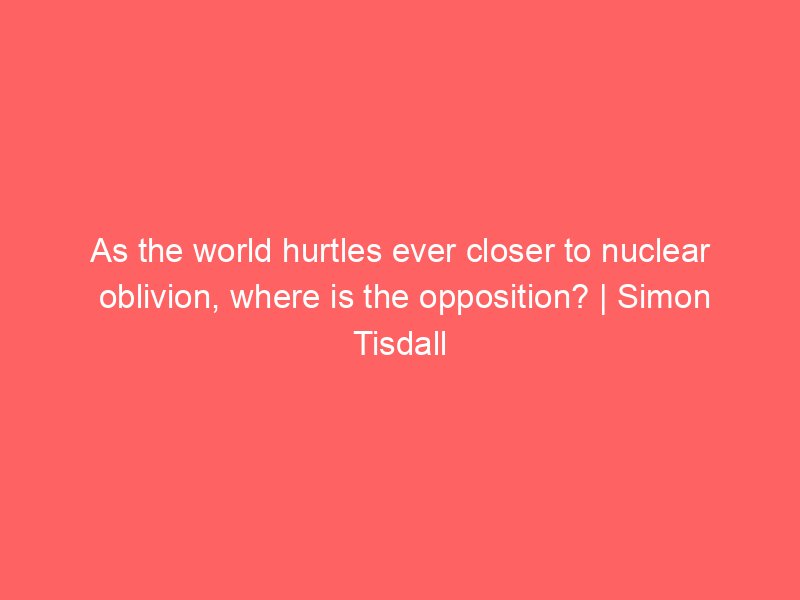 As the world hurtles ever closer to nuclear oblivion, where is the opposition? | Simon Tisdall